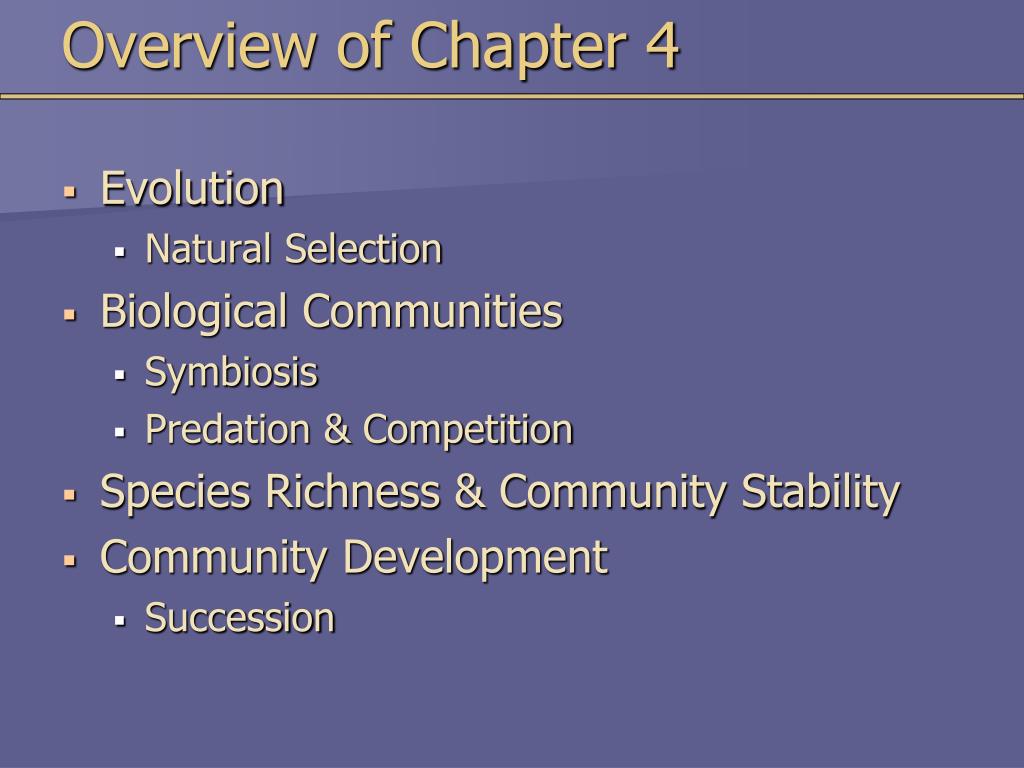 Overview of Chapter 4

- Evolution
  - Natural Selection
- Biological Communities
  - Symbiosis
  - Predation & Competition
- Species Richness & Community Stability
- Community Development
  - Succession